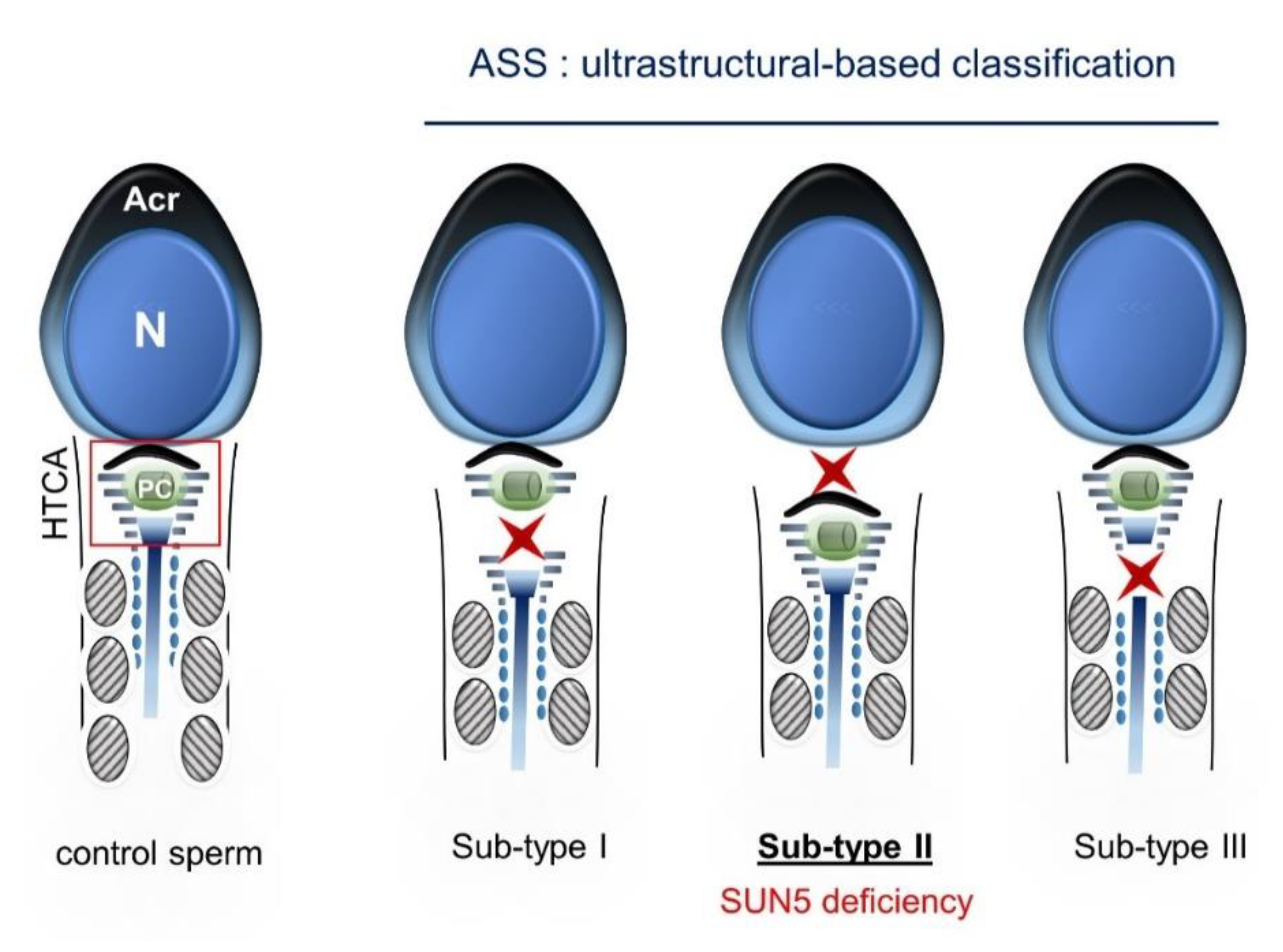 ASS : ultrastructural-based classification

Acr

N

HTCA

PC

control sperm

Sub-type I

Sub-type II

SUN5 deficiency

Sub-type III